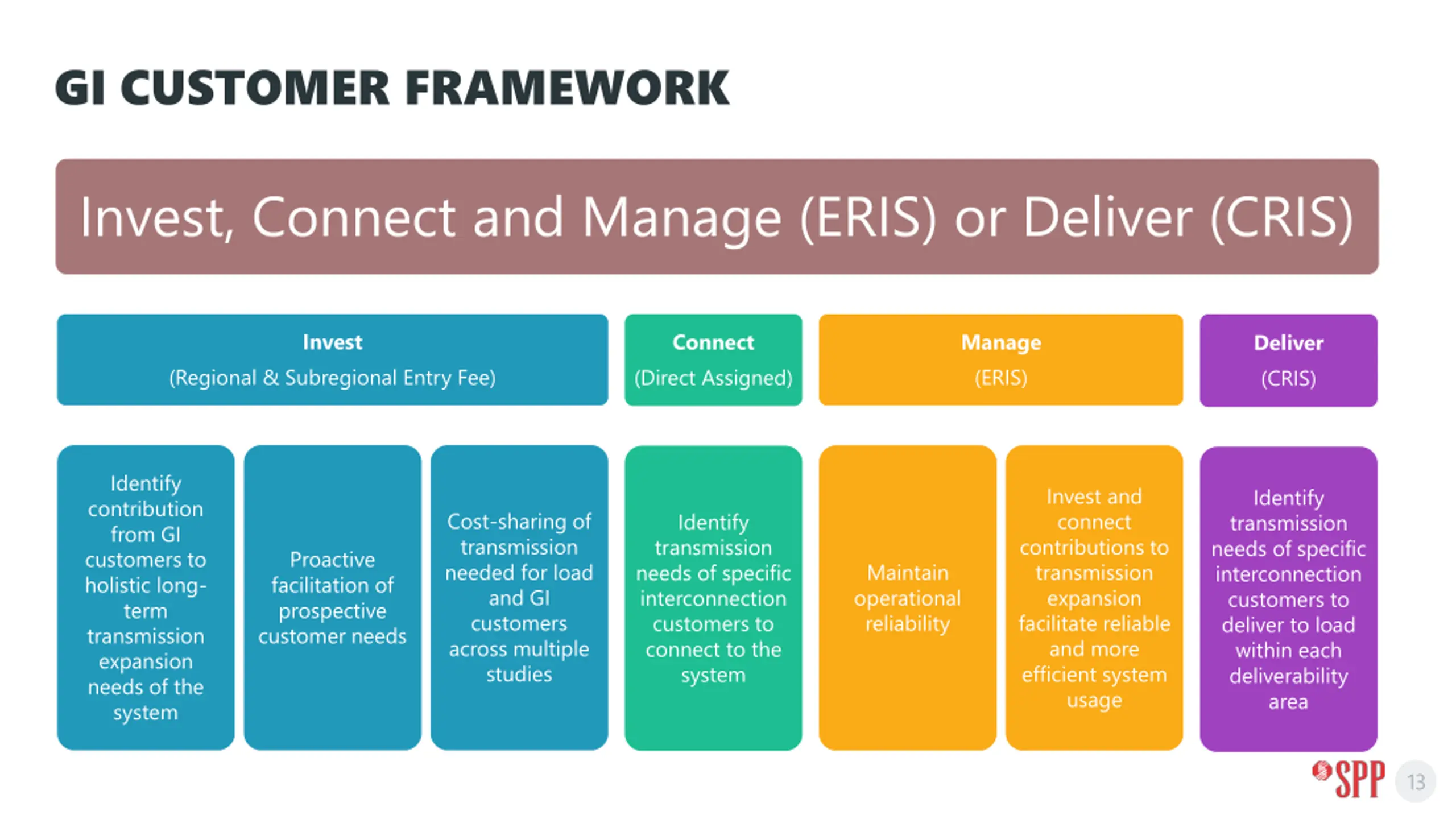 GI CUSTOMER FRAMEWORK

Invest, Connect and Manage (ERIS) or Deliver (CRIS)

Invest
(Regional & Subregional Entry Fee)

Connect
(Direct Assigned)

Manage
(ERIS)

Deliver
(CRIS)

Identify contribution from GI customers to holistic long-term transmission expansion needs of the system

Proactive facilitation of prospective customer needs

Cost-sharing of transmission needed for load and GI customers across multiple studies

Identify transmission needs of specific interconnection customers to connect to the system

Maintain operational reliability

Invest and connect contributions to transmission expansion facilitate reliable and more efficient system usage

Identify transmission needs of specific interconnection customers to deliver to load within each deliverability area

SPP

13